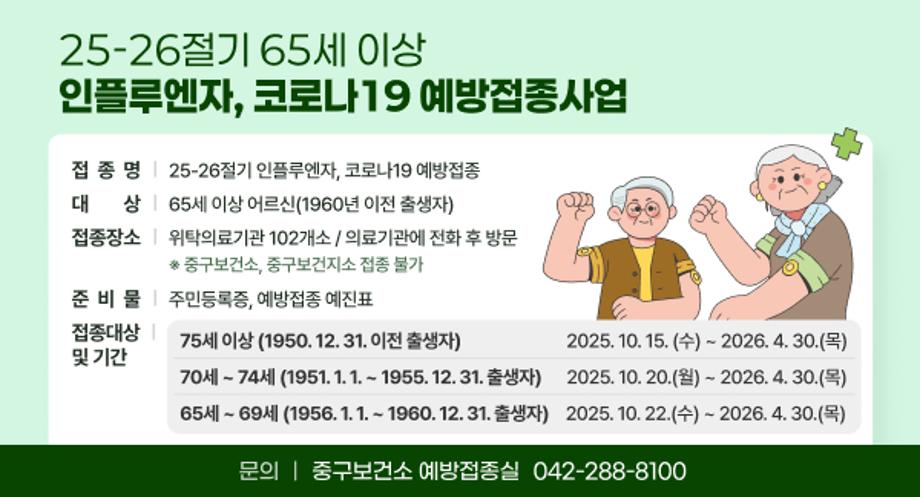 25-26절기 65세 이상
인플루엔자, 코로나19 예방접종사업

접 종 명 | 25-26절기 인플루엔자, 코로나19 예방접종

대 상 | 65세 이상 어르신(1960년 이전 출생자)

접종장소 | 위탁의료기관 102개소 / 의료기관에 전화 후 방문
※ 중구보건소, 중구보건지소 접종 불가

준 비 물 | 주민등록증, 예방접종 예진표

접종대상 및 기간 |

| 75세 이상 (1950. 12. 31. 이전 출생자) | 2025. 10. 15. (수) ~ 2026. 4. 30.(목) |
|---|---|
| 70세 ~ 74세 (1951. 1. 1. ~ 1955. 12. 31. 출생자) | 2025. 10. 20.(월) ~ 2026. 4. 30.(목) |
| 65세 ~ 69세 (1956. 1. 1. ~ 1960. 12. 31. 출생자) | 2025. 10. 22.(수) ~ 2026. 4. 30.(목) |

문의 | 중구보건소 예방접종실 042-288-8100